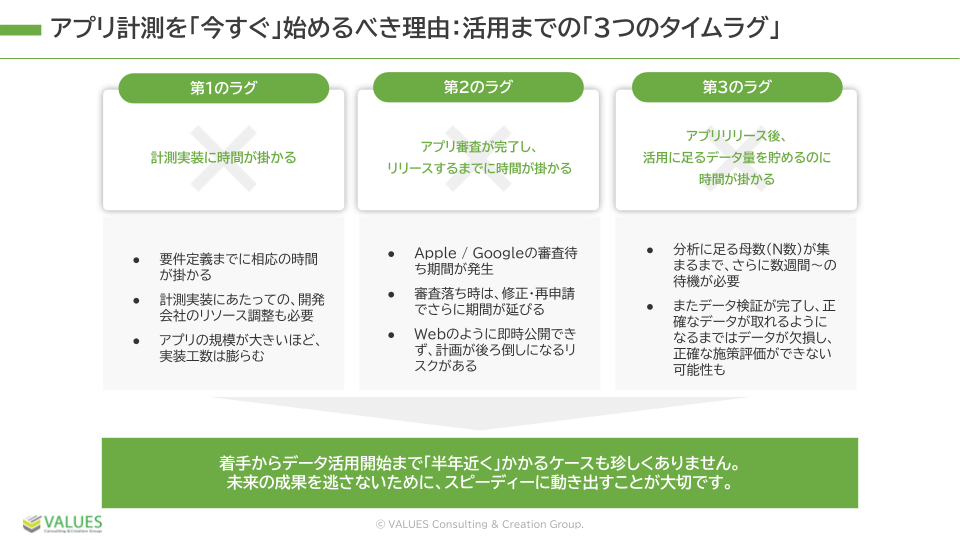 アプリ計測を「今すぐ」始めるべき理由：活用までの「3つのタイムラグ」

第1のラグ

計測実装に時間が掛かる

- 要件定義までに相応の時間が掛かる
- 計測実装にあたっての、開発会社のリソース調整も必要
- アプリの規模が大きいほど、実装工数は膨らむ

第2のラグ

アプリ審査が完了し、リリースするまでに時間が掛かる

- Apple / Googleの審査待ち期間が発生
- 審査落ち時は、修正・再申請でさらに期間が延びる
- Webのように即時公開できず、計画が後ろ倒しになるリスクがある

第3のラグ

アプリリリース後、活用に足るデータ量を貯めるのに時間が掛かる

- 分析に足る母数(N数)が集まるまで、さらに数週間～の待機が必要
- またデータ検証が完了し、正確なデータが取れるようになるまではデータが欠損し、正確な施策評価ができない可能性も

着手からデータ活用開始まで「半年近く」かかるケースも珍しくありません。
未来の成果を逃さないために、スピーディーに動き出すことが大切です。

VALUES
Consulting & Creation Group

© VALUES Consulting & Creation Group.